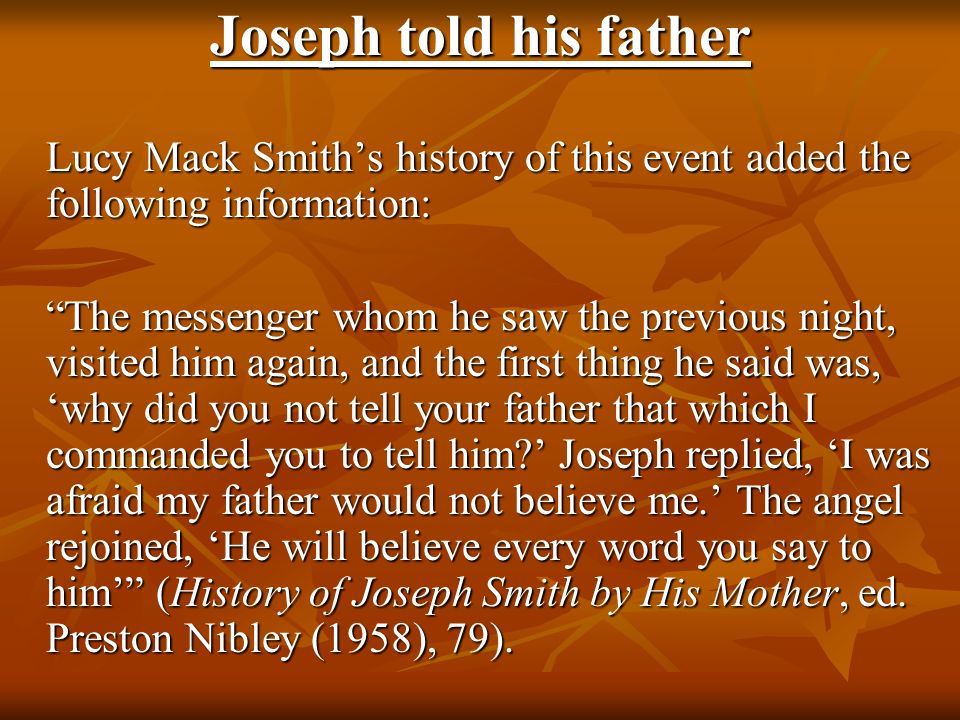 Joseph told his father

Lucy Mack Smith’s history of this event added the following information:

“The messenger whom he saw the previous night, visited him again, and the first thing he said was, ‘why did you not tell your father that which I commanded you to tell him?’ Joseph replied, ‘I was afraid my father would not believe me.’ The angel rejoined, ‘He will believe every word you say to him’” (History of Joseph Smith by His Mother, ed. Preston Nibley (1958), 79).